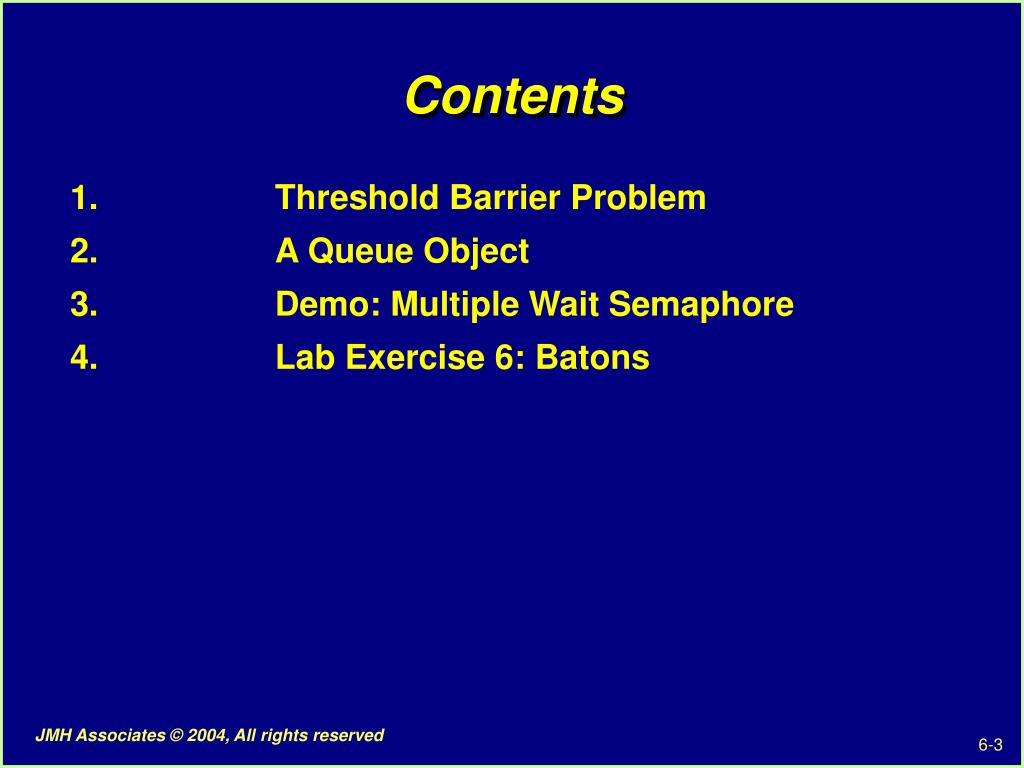 Contents

1. Threshold Barrier Problem
2. A Queue Object
3. Demo: Multiple Wait Semaphore
4. Lab Exercise 6: Batons

JMH Associates © 2004, All rights reserved

6-3